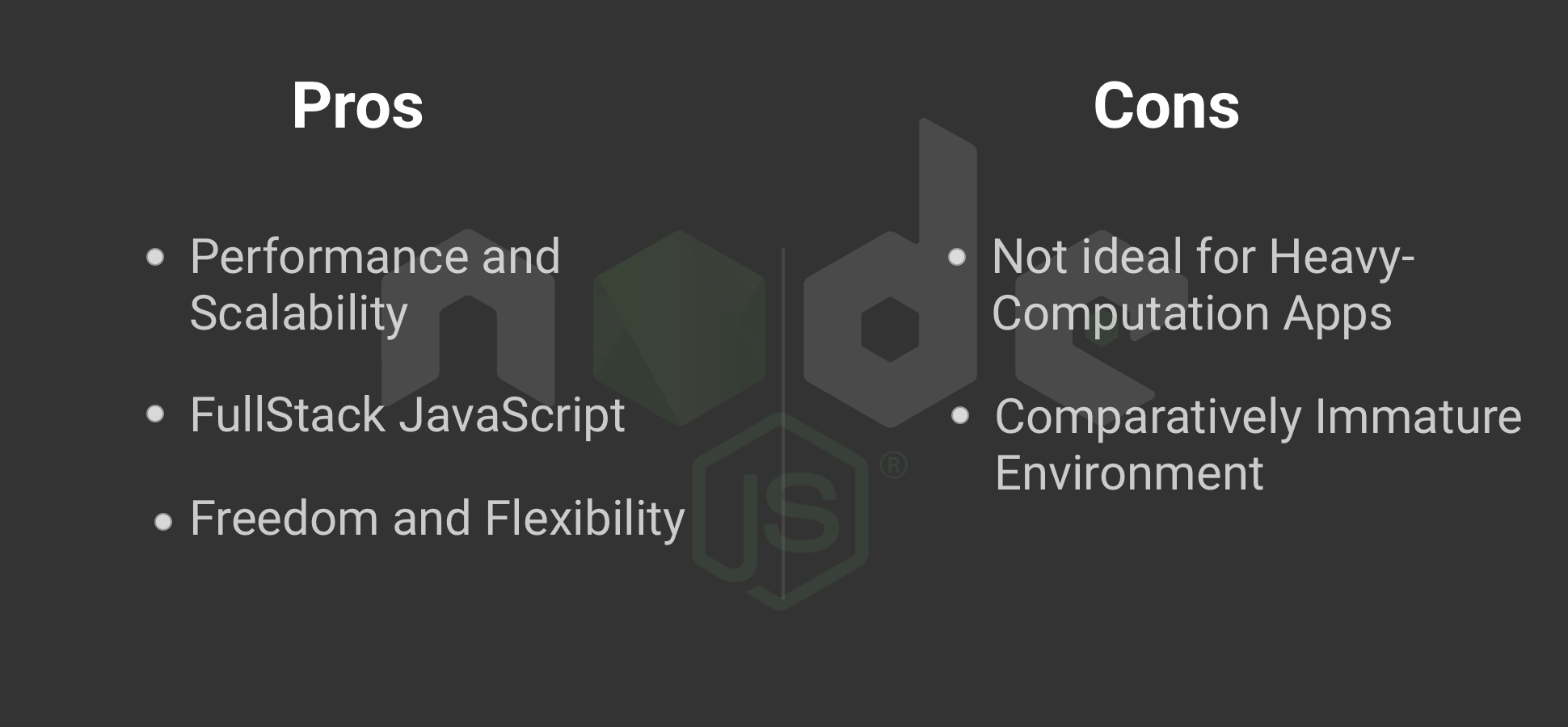 Pros

- Performance and Scalability
- FullStack JavaScript
- Freedom and Flexibility

Cons

- Not ideal for Heavy-Computation Apps
- Comparatively Immature Environment

node JS ®